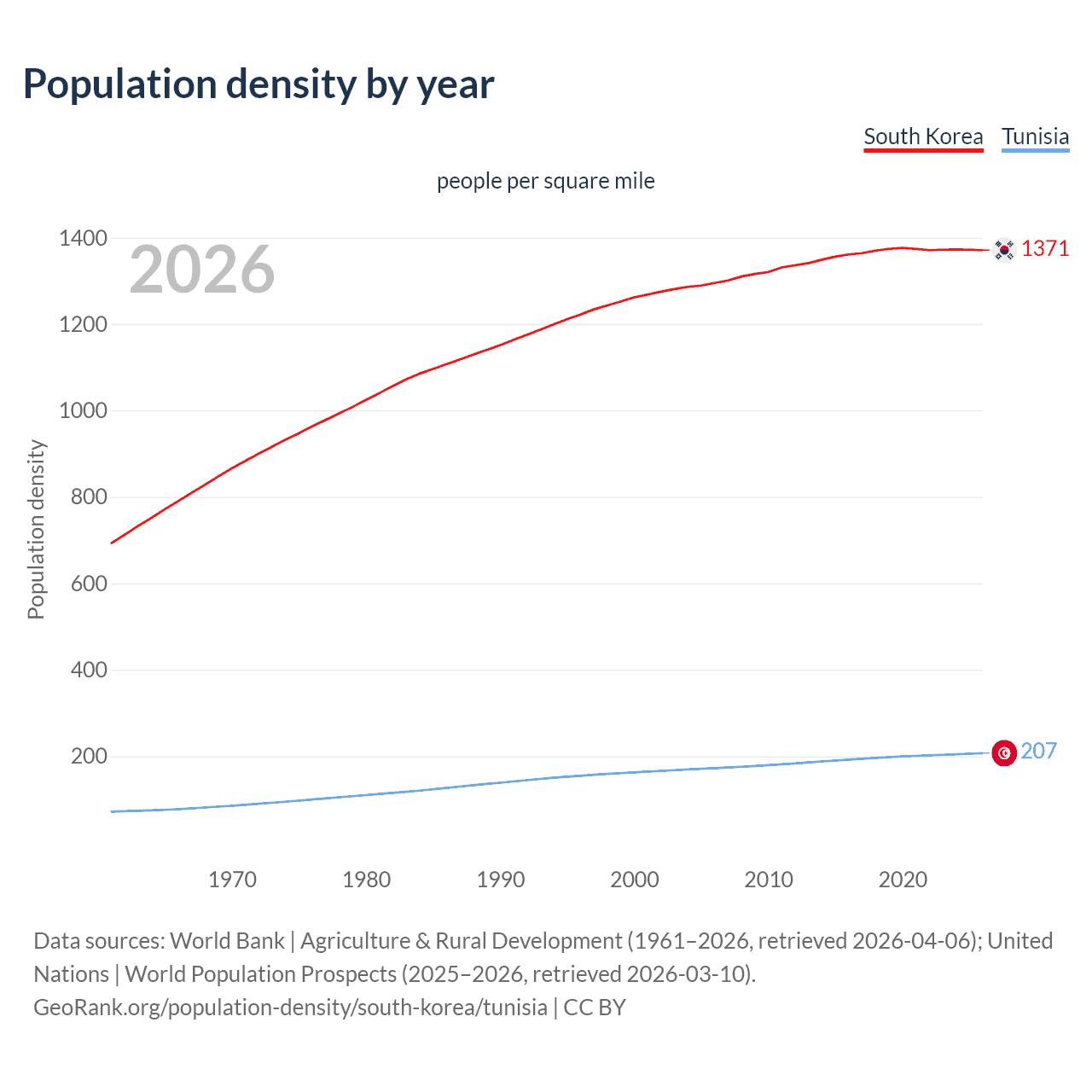 Population density by year

South Korea Tunisia

people per square mile

2026

Population density

1400
1200
1000
800
600
400
200

1371
207

1970 1980 1990 2000 2010 2020

Data sources: World Bank | Agriculture & Rural Development (1961–2026, retrieved 2026-04-06); United Nations | World Population Prospects (2025–2026, retrieved 2026-03-10).
GeoRank.org/population-density/south-korea/tunisia | CC BY